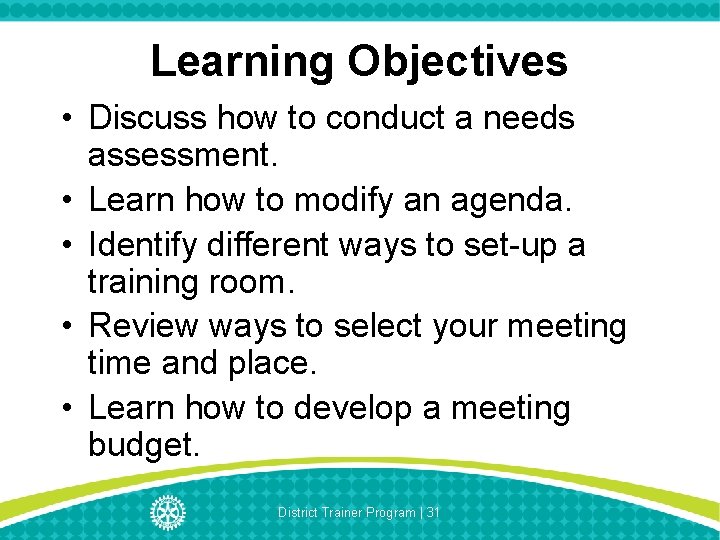 Learning Objectives

• Discuss how to conduct a needs assessment.
• Learn how to modify an agenda.
• Identify different ways to set-up a training room.
• Review ways to select your meeting time and place.
• Learn how to develop a meeting budget.

District Trainer Program | 31